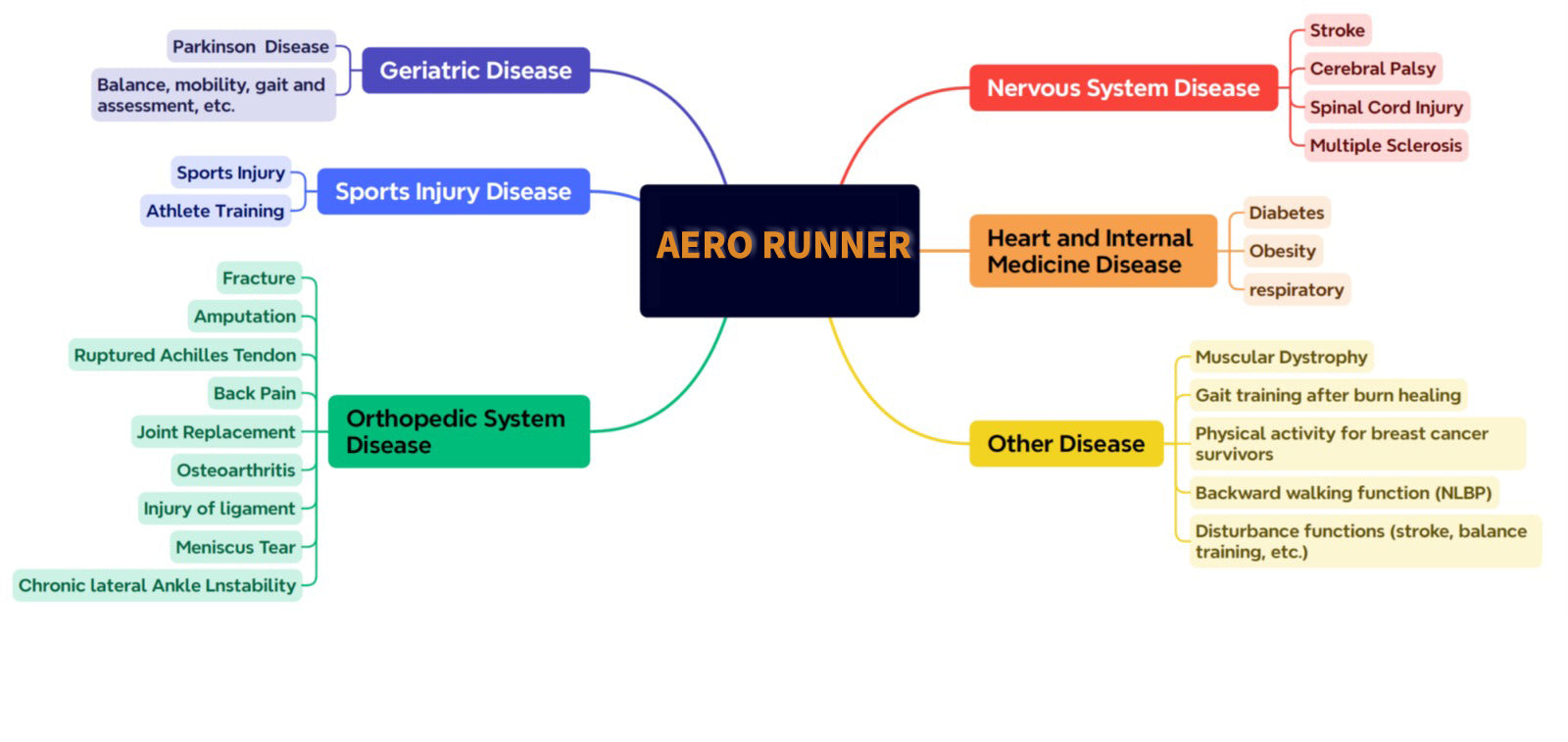 AERO RUNNER

Geriatric Disease
Parkinson Disease
Balance, mobility, gait and assessment, etc.

Sports Injury Disease
Sports Injury
Athlete Training

Orthopedic System Disease
Fracture
Amputation
Ruptured Achilles Tendon
Back Pain
Joint Replacement
Osteoarthritis
Injury of ligament
Meniscus Tear
Chronic lateral Ankle Lnstability

Nervous System Disease
Stroke
Cerebral Palsy
Spinal Cord Injury
Multiple Sclerosis

Heart and Internal Medicine Disease
Diabetes
Obesity
respiratory

Other Disease
Muscular Dystrophy
Gait training after burn healing
Physical activity for breast cancer survivors
Backward walking function (NLBP)
Disturbance functions (stroke, balance training, etc.)